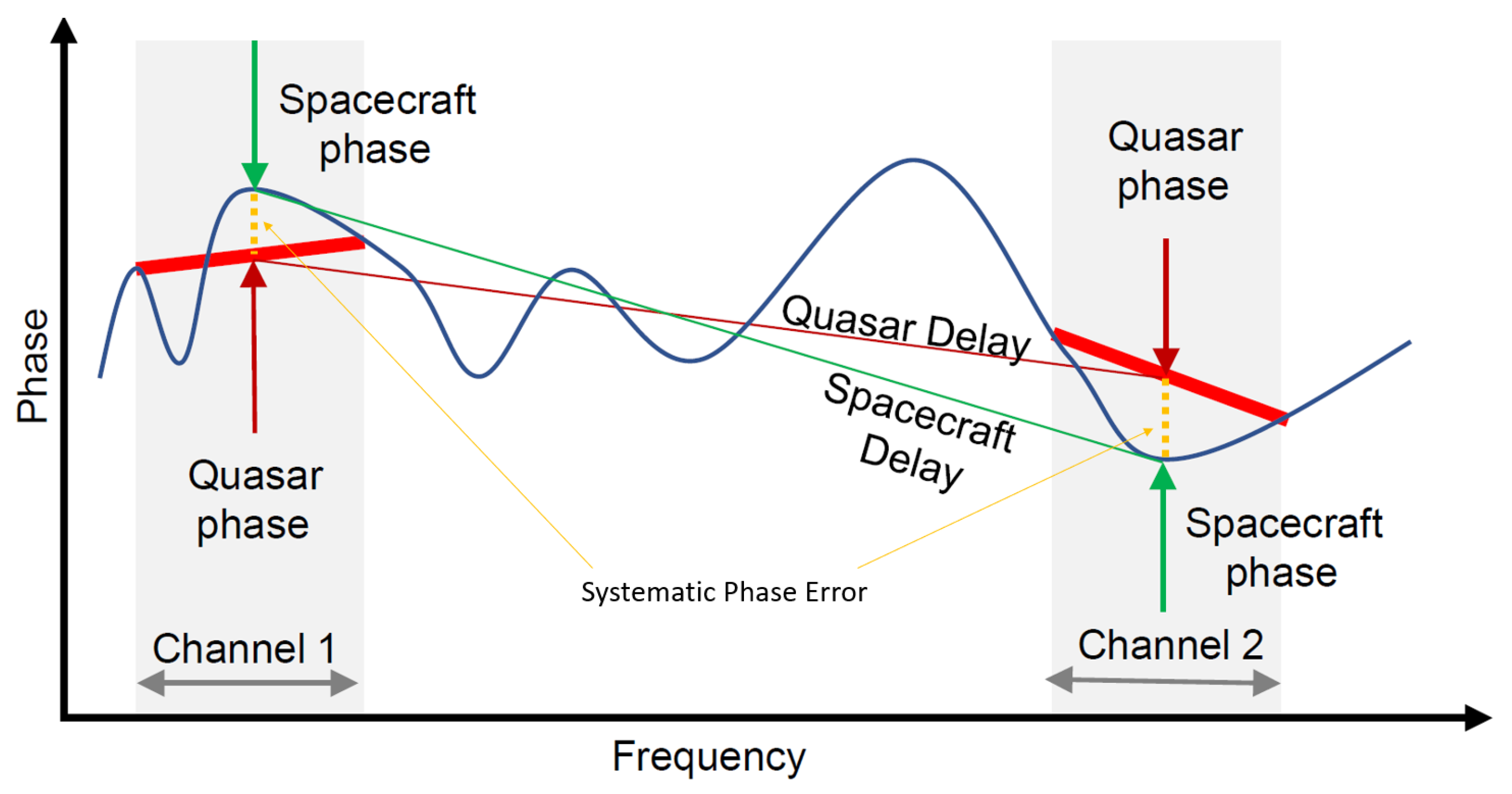 Phase

Spacecraft phase

Quasar phase

Quasar phase

Quasar Delay

Spacecraft Delay

Spacecraft phase

Systematic Phase Error

Channel 1

Channel 2

Frequency